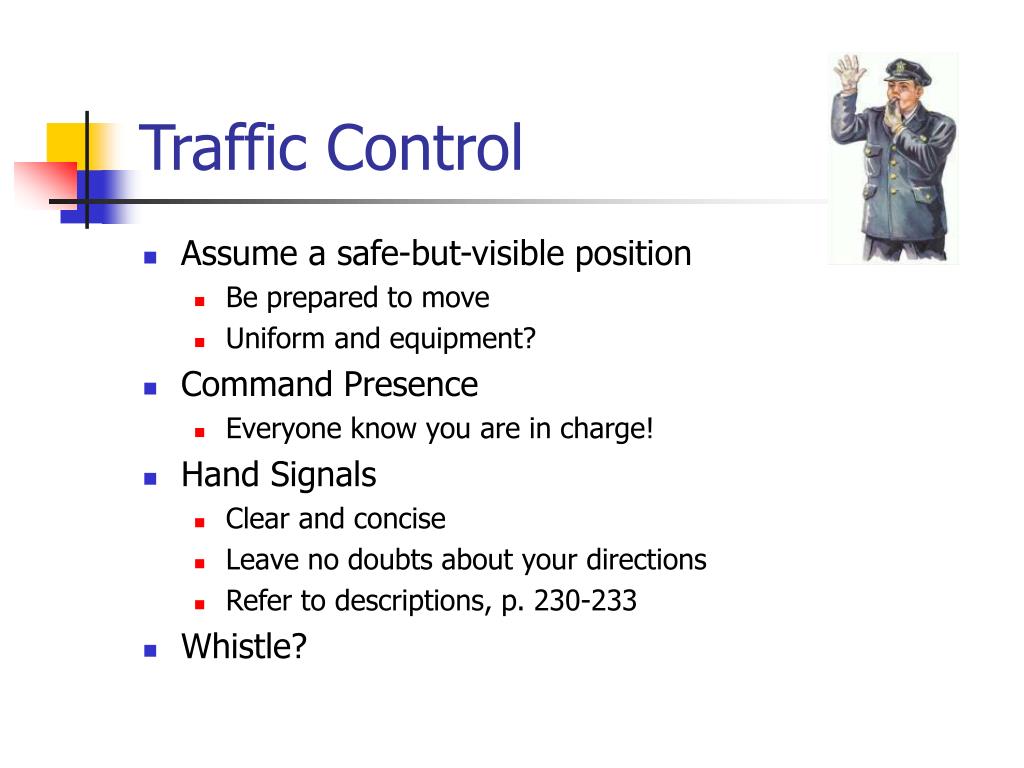 Traffic Control

- Assume a safe-but-visible position
  - Be prepared to move
  - Uniform and equipment?
- Command Presence
  - Everyone know you are in charge!
- Hand Signals
  - Clear and concise
  - Leave no doubts about your directions
  - Refer to descriptions, p. 230-233
- Whistle?